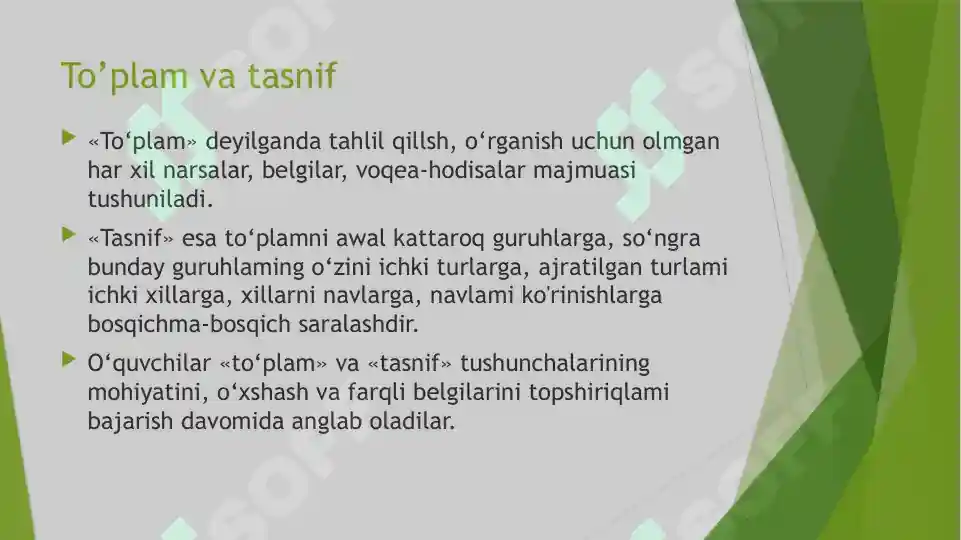 To’plam va tasnif

«To‘plam» deyilganda tahlil qillsh, o‘rganish uchun olmgan har xil narsalar, belgilar, voqea-hodisalar majmuasi tushuniladi.

«Tasnif» esa to‘plamni awal kattaroq guruhlarga, so‘ngra bunday guruhlaming o‘zini ichki turlarga, ajratilgan turlami ichki xillarga, xillarni navlarga, navlami ko'rinishlarga bosqichma-bosqich saralashdir.

O‘quvchilar «to‘plam» va «tasnif» tushunchalarining mohiyatini, o‘xshash va farqli belgilarini topshiriqlami bajarish davomida anglab oladilar.